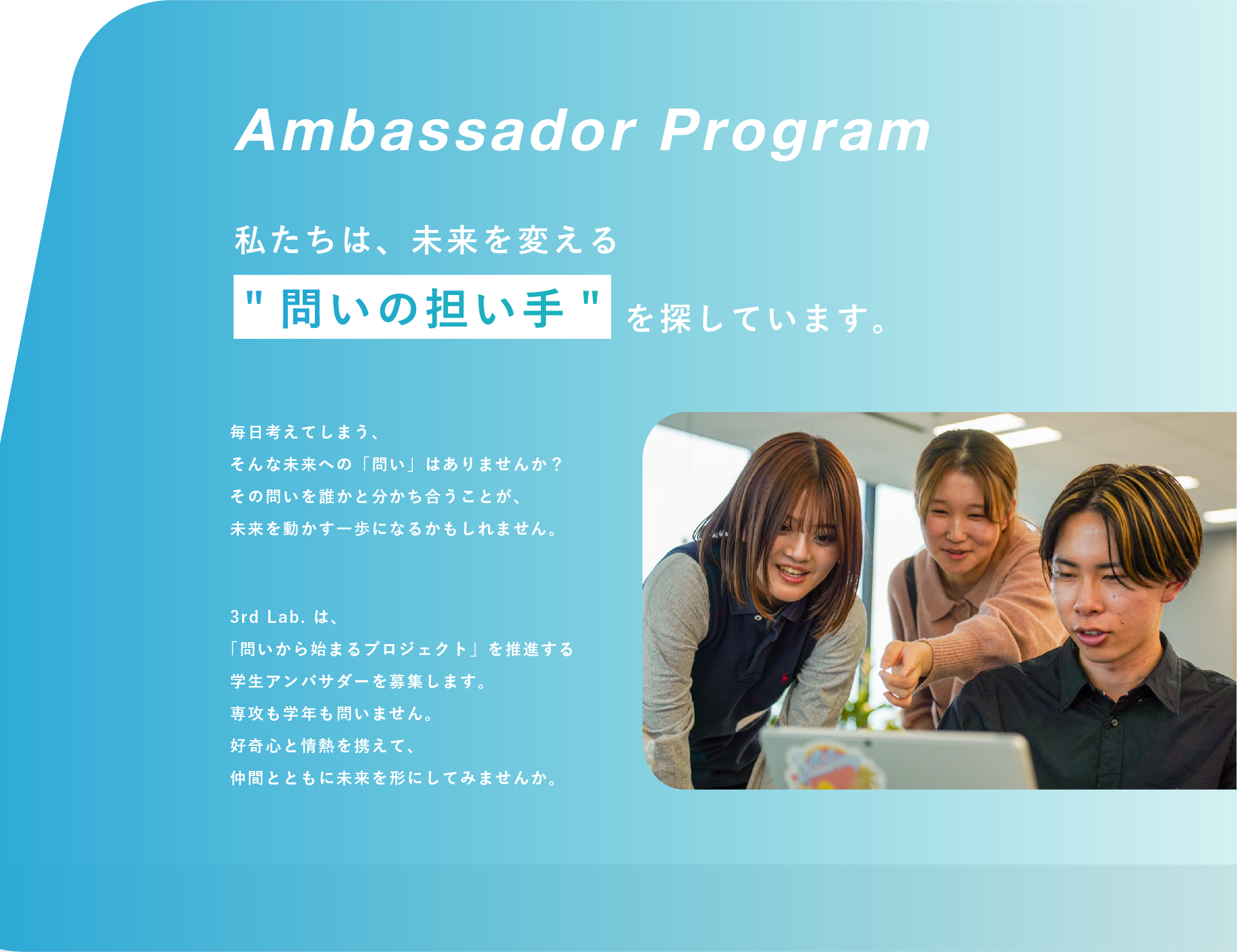 Ambassador Program

私たちは、未来を変える
" 問いの担い手 " を探しています。

毎日考えてしまう、
そんな未来への「問い」はありませんか？
その問いを誰かと分かち合うことが、
未来を動かす一歩になるかもしれません。

3rd Lab. は、
「問いから始まるプロジェクト」を推進する
学生アンバサダーを募集します。
専攻も学年も問いません。
好奇心と情熱を携えて、
仲間とともに未来を形にしてみませんか。